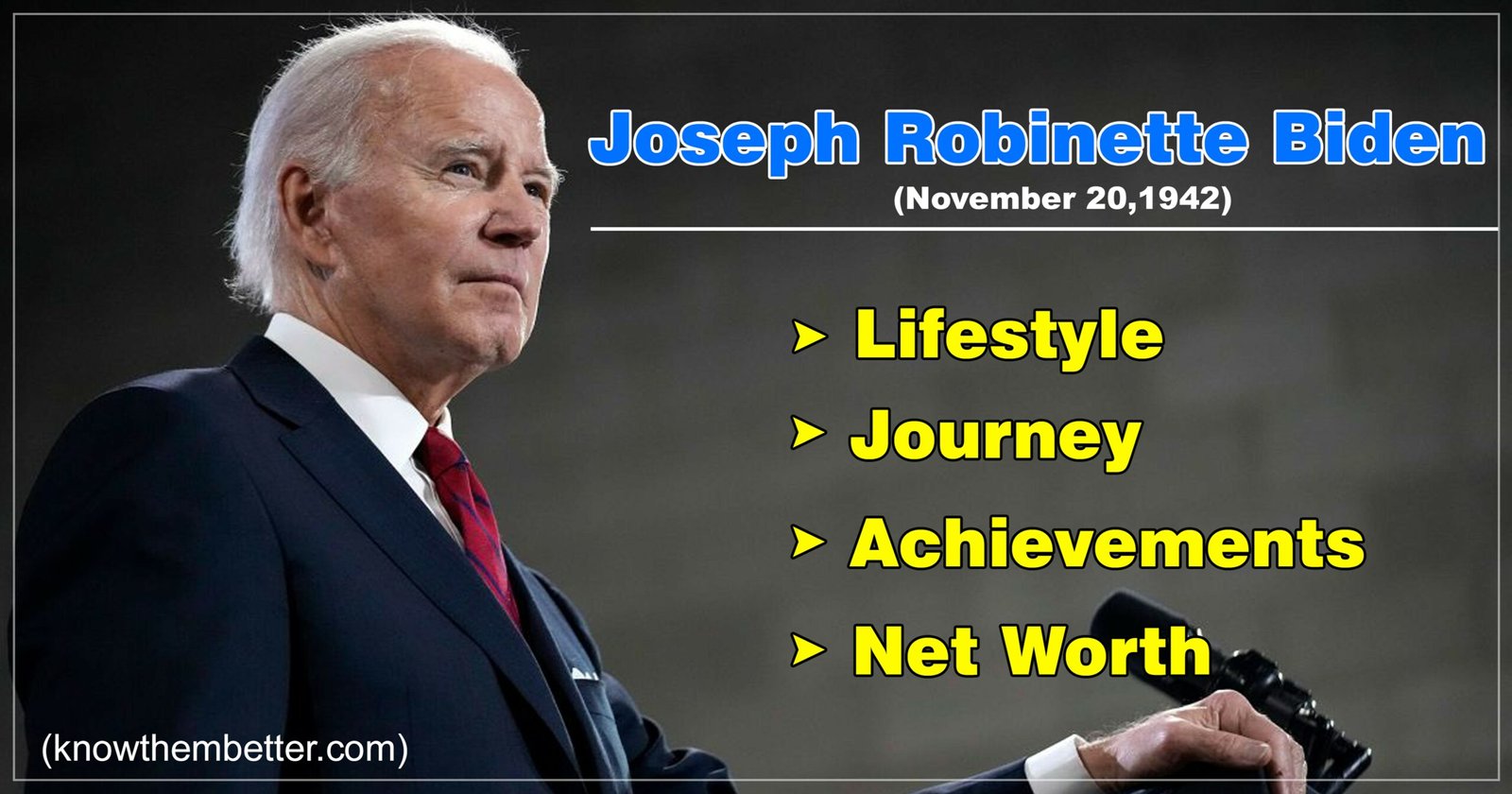 Joseph Robinette Biden
(November 20,1942)

➤ Lifestyle
➤ Journey
➤ Achievements
➤ Net Worth

(knowthembetter.com)